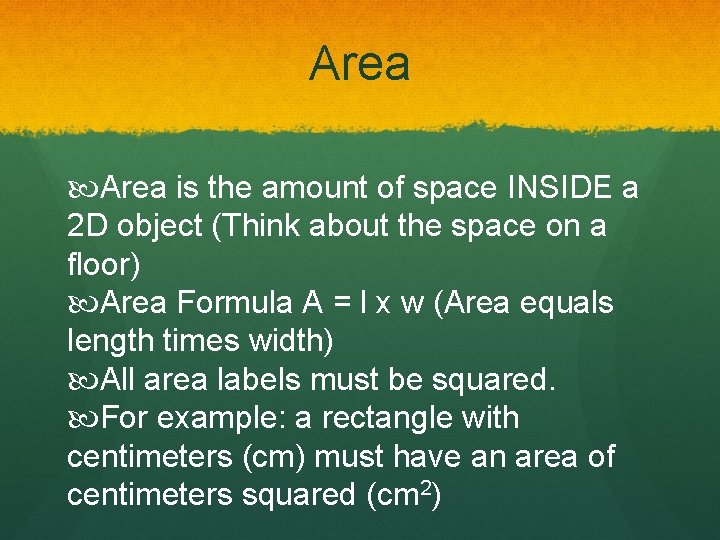 Area

Area is the amount of space INSIDE a 2D object (Think about the space on a floor)

Area Formula A = l x w (Area equals length times width)

All area labels must be squared.

For example: a rectangle with centimeters (cm) must have an area of centimeters squared ($cm^2$)